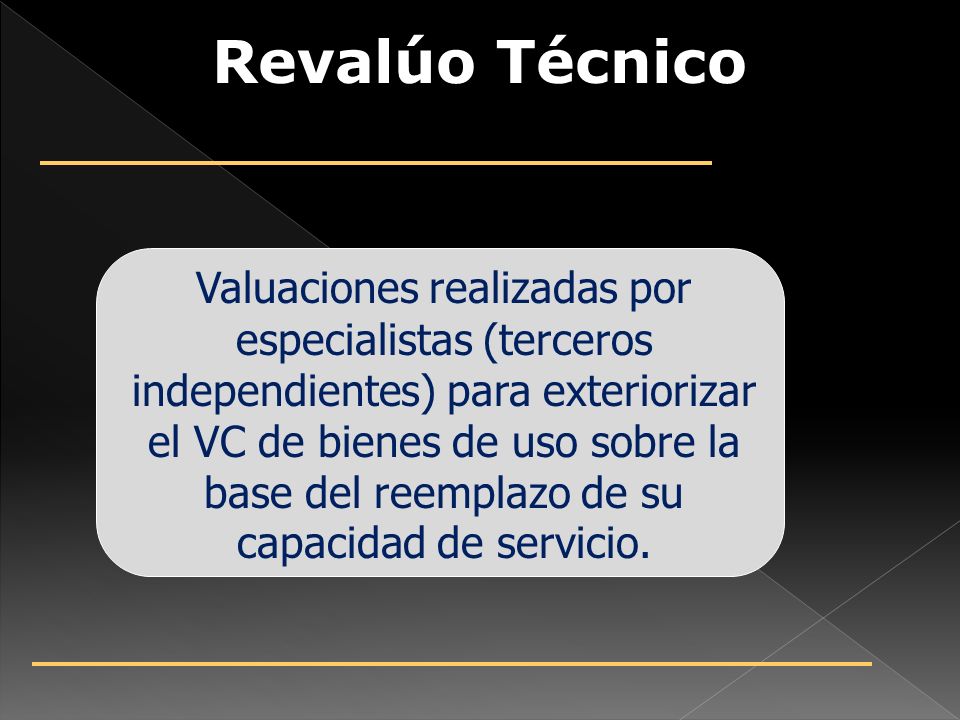 Revalúo Técnico

Valuaciones realizadas por especialistas (terceros independientes) para exteriorizar el VC de bienes de uso sobre la base del reemplazo de su capacidad de servicio.